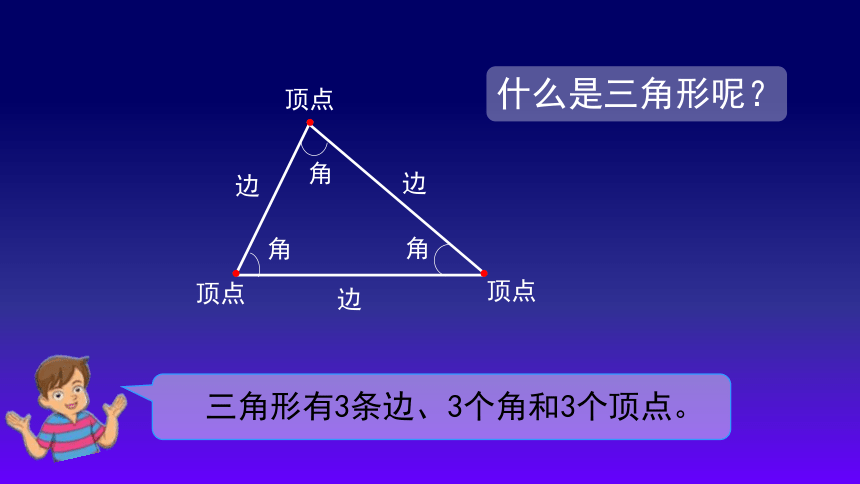 什么是三角形呢？

顶点

边

角

边

角

角

顶点

边

顶点

三角形有3条边、3个角和3个顶点。